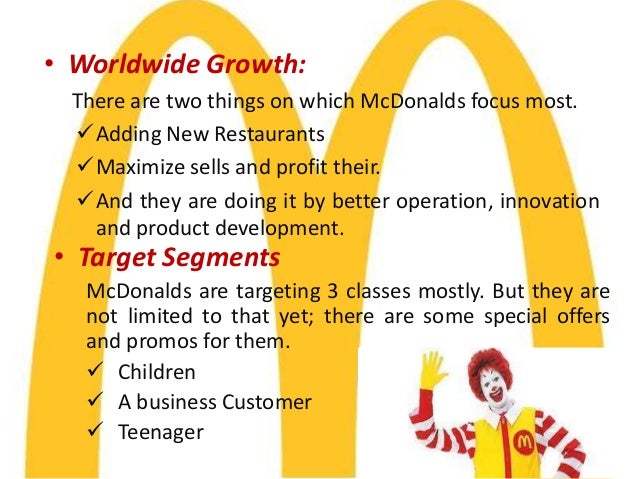 • Worldwide Growth:

There are two things on which McDonalds focus most.

✓ Adding New Restaurants

✓ Maximize sells and profit their.

✓ And they are doing it by better operation, innovation and product development.

• Target Segments

McDonalds are targeting 3 classes mostly. But they are not limited to that yet; there are some special offers and promos for them.

✓ Children

✓ A business Customer

✓ Teenager

M